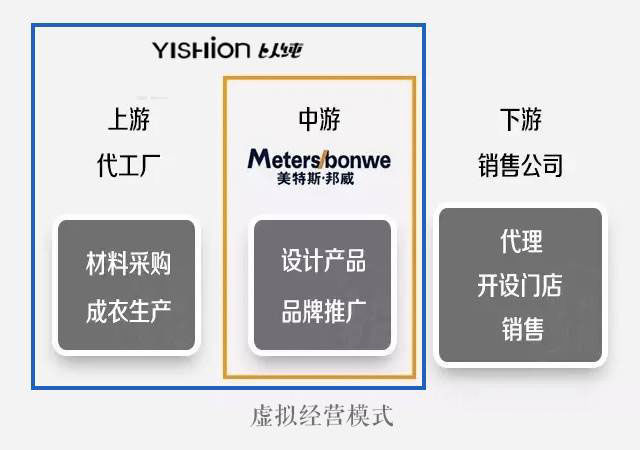 YISHION 以纯

上游
代工厂

材料采购
成衣生产

中游
Meters/bonwe
美特斯·邦威

设计产品
品牌推广

下游
销售公司

代理
开设门店
销售

虚拟经营模式